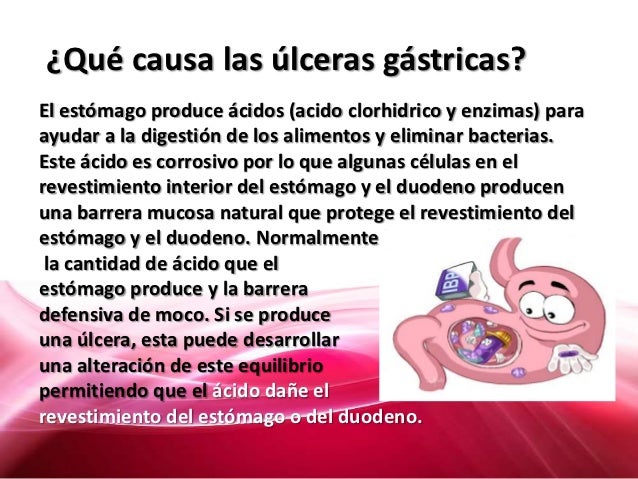 ¿Qué causa las úlceras gástricas?

El estómago produce ácidos (acido clorhidrico y enzimas) para ayudar a la digestión de los alimentos y eliminar bacterias. Este ácido es corrosivo por lo que algunas células en el revestimiento interior del estómago y el duodeno producen una barrera mucosa natural que protege el revestimiento del estómago y el duodeno. Normalmente la cantidad de ácido que el estómago produce y la barrera defensiva de moco. Si se produce una úlcera, esta puede desarrollar una alteración de este equilibrio permitiendo que el ácido dañe el revestimiento del estómago o del duodeno.

IBP